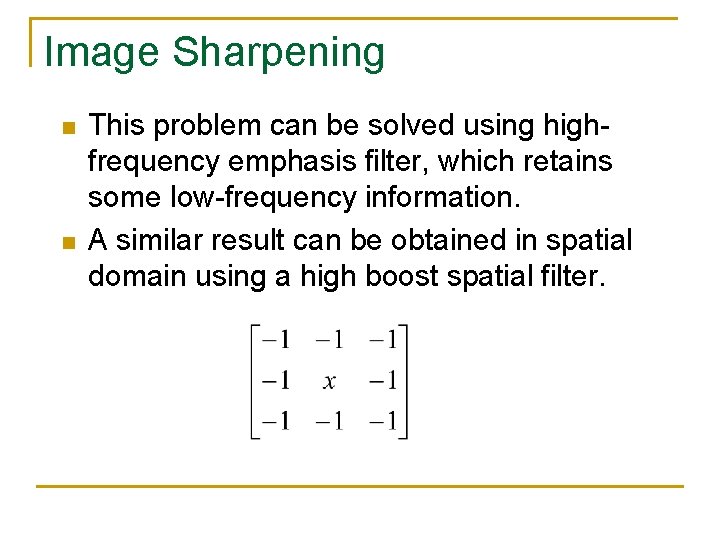 Image Sharpening

This problem can be solved using high-frequency emphasis filter, which retains some low-frequency information.

A similar result can be obtained in spatial domain using a high boost spatial filter.

$\begin{bmatrix} -1 & -1 & -1 \\ -1 & x & -1 \\ -1 & -1 & -1 \end{bmatrix}$